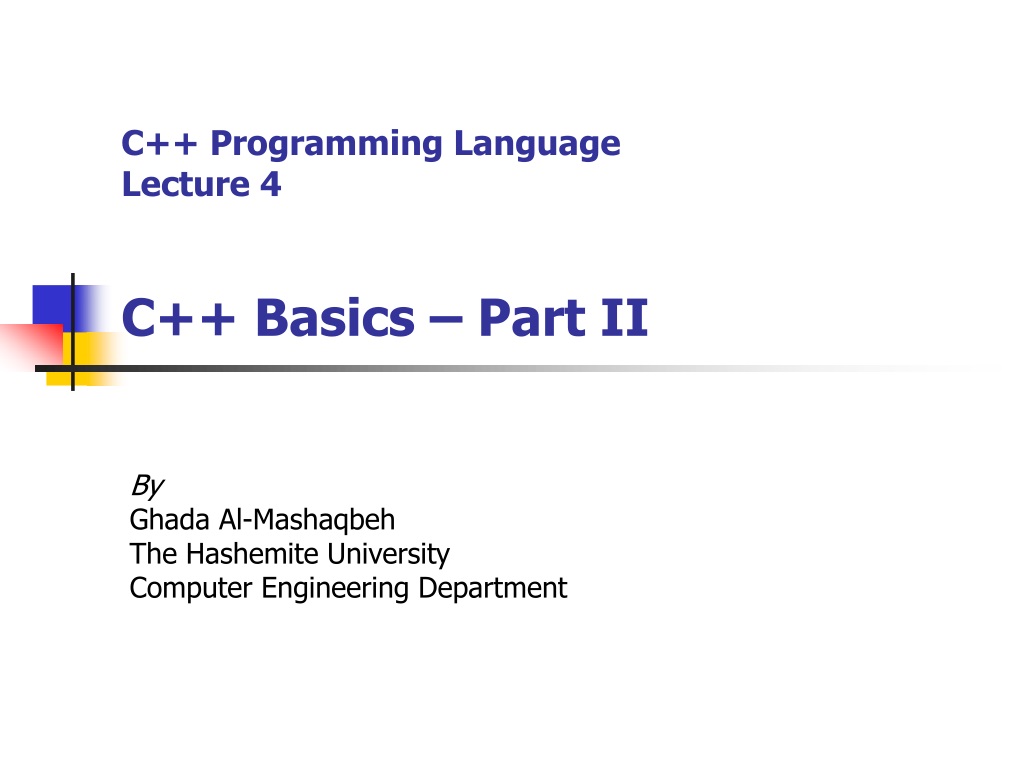 C++ Programming Language
Lecture 4

C++ Basics – Part II

By
Ghada Al-Mashaqbeh
The Hashemite University
Computer Engineering Department